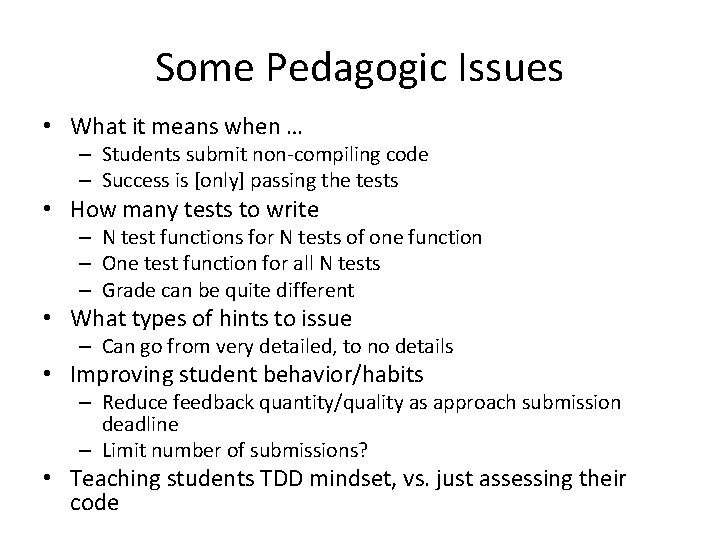 Some Pedagogic Issues

• What it means when …
  – Students submit non-compiling code
  – Success is [only] passing the tests
• How many tests to write
  – N test functions for N tests of one function
  – One test function for all N tests
  – Grade can be quite different
• What types of hints to issue
  – Can go from very detailed, to no details
• Improving student behavior/habits
  – Reduce feedback quantity/quality as approach submission deadline
  – Limit number of submissions?
• Teaching students TDD mindset, vs. just assessing their code